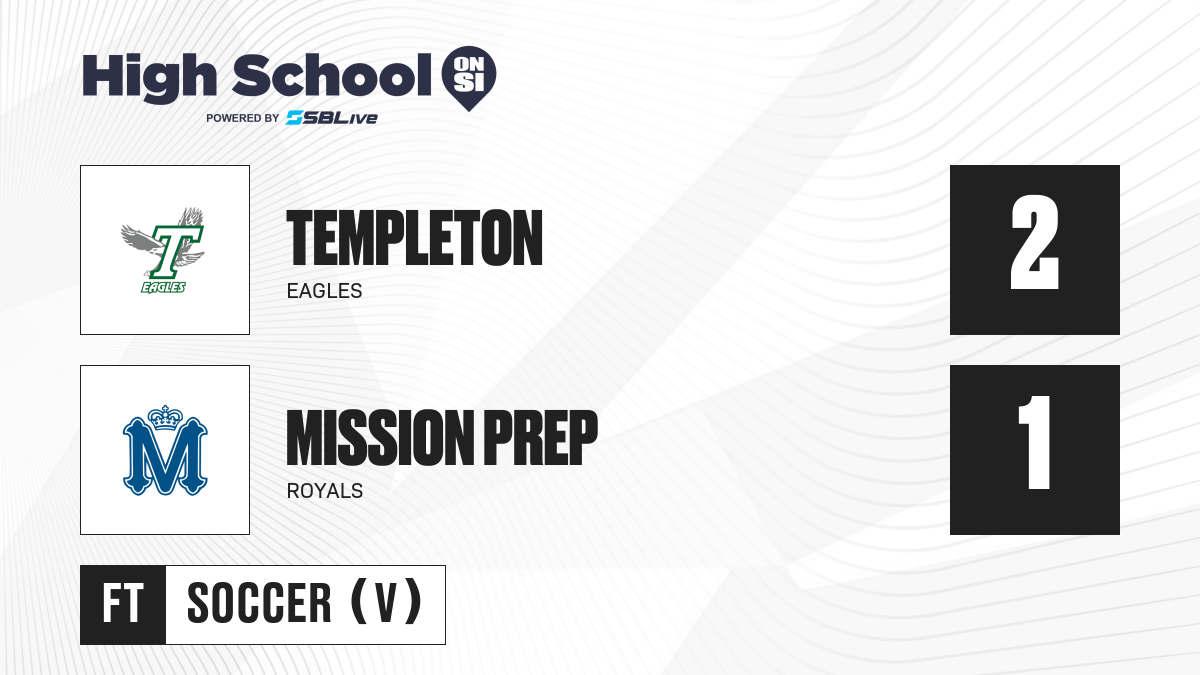 High School ON SI
POWERED BY SBLive

T
EAGLES

TEMPLETON
EAGLES

2

M

MISSION PREP
ROYALS

1

FT
SOCCER (V)